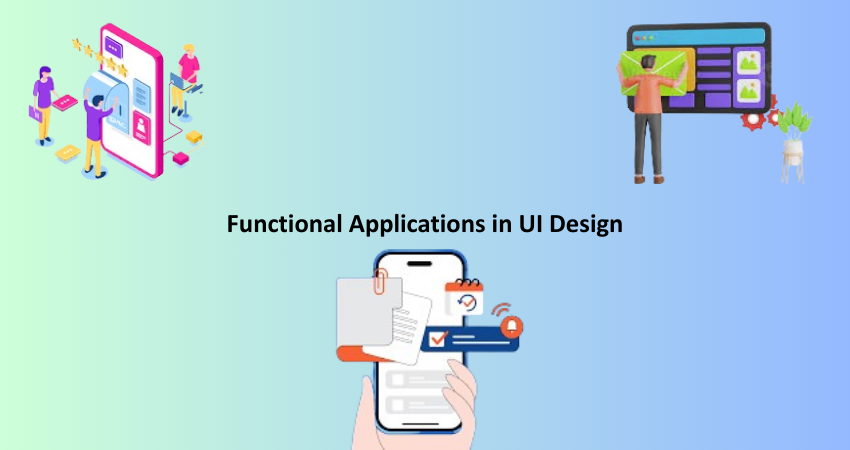 Functional Applications in UI Design